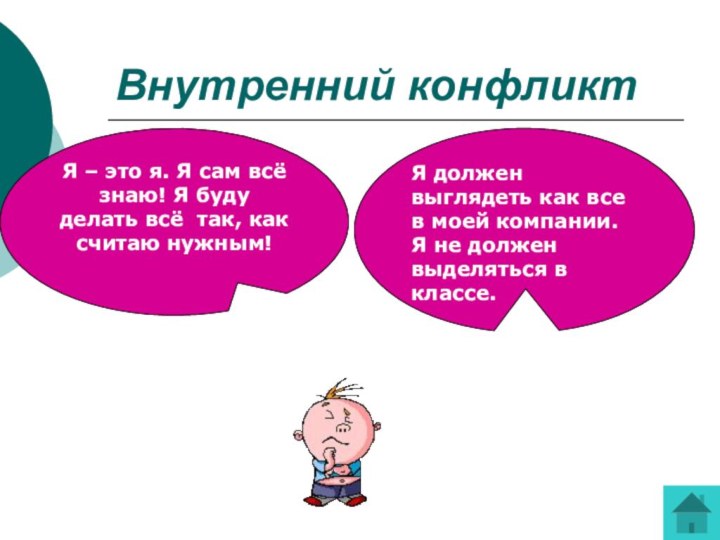 Внутренний конфликт

Я – это я. Я сам всё знаю! Я буду делать всё так, как считаю нужным!

Я должен выглядеть как все в моей компании. Я не должен выделяться в классе.